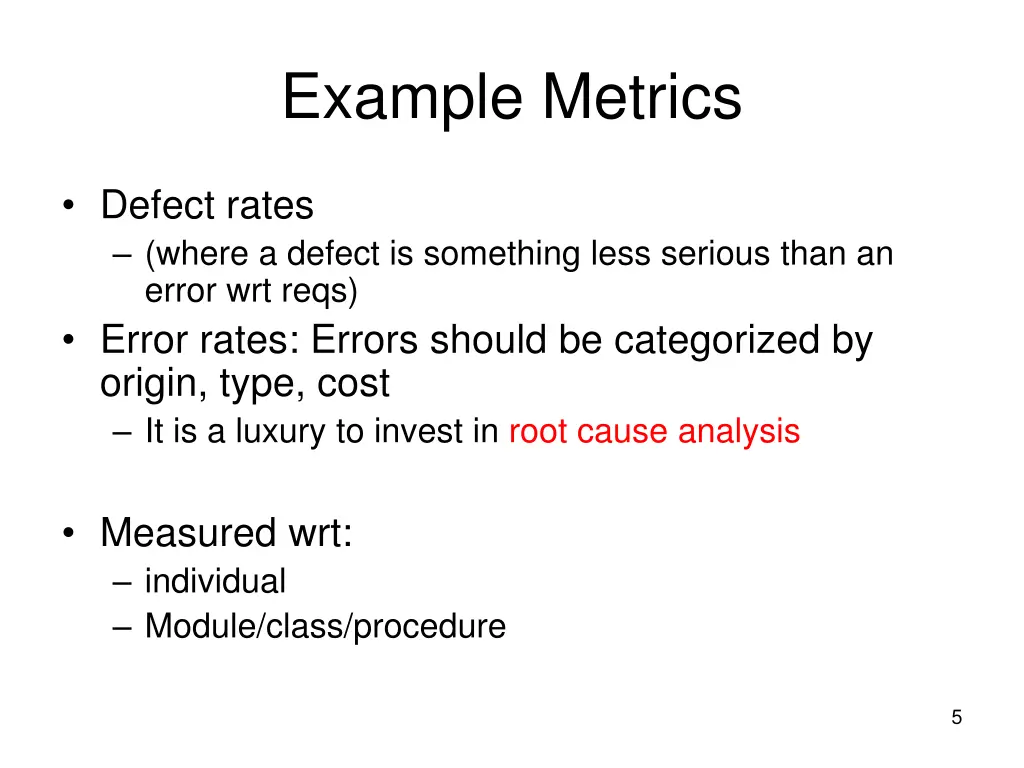 Example Metrics

• Defect rates
– (where a defect is something less serious than an error wrt reqs)
• Error rates: Errors should be categorized by origin, type, cost
– It is a luxury to invest in root cause analysis

• Measured wrt:
– individual
– Module/class/procedure

5